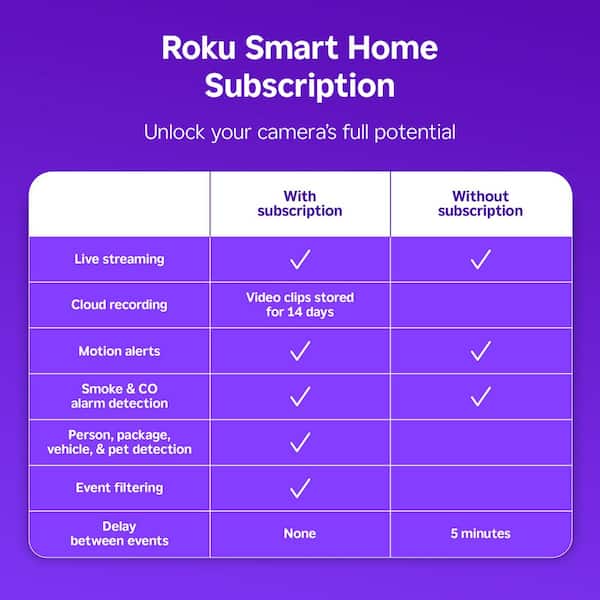 Roku Smart Home Subscription

Unlock your camera's full potential

| | With subscription | Without subscription |
|---|---|---|
| Live streaming | ✓ | ✓ |
| Cloud recording | Video clips stored for 14 days | |
| Motion alerts | ✓ | ✓ |
| Smoke & CO alarm detection | ✓ | ✓ |
| Person, package, vehicle, & pet detection | ✓ | |
| Event filtering | ✓ | |
| Delay between events | None | 5 minutes |